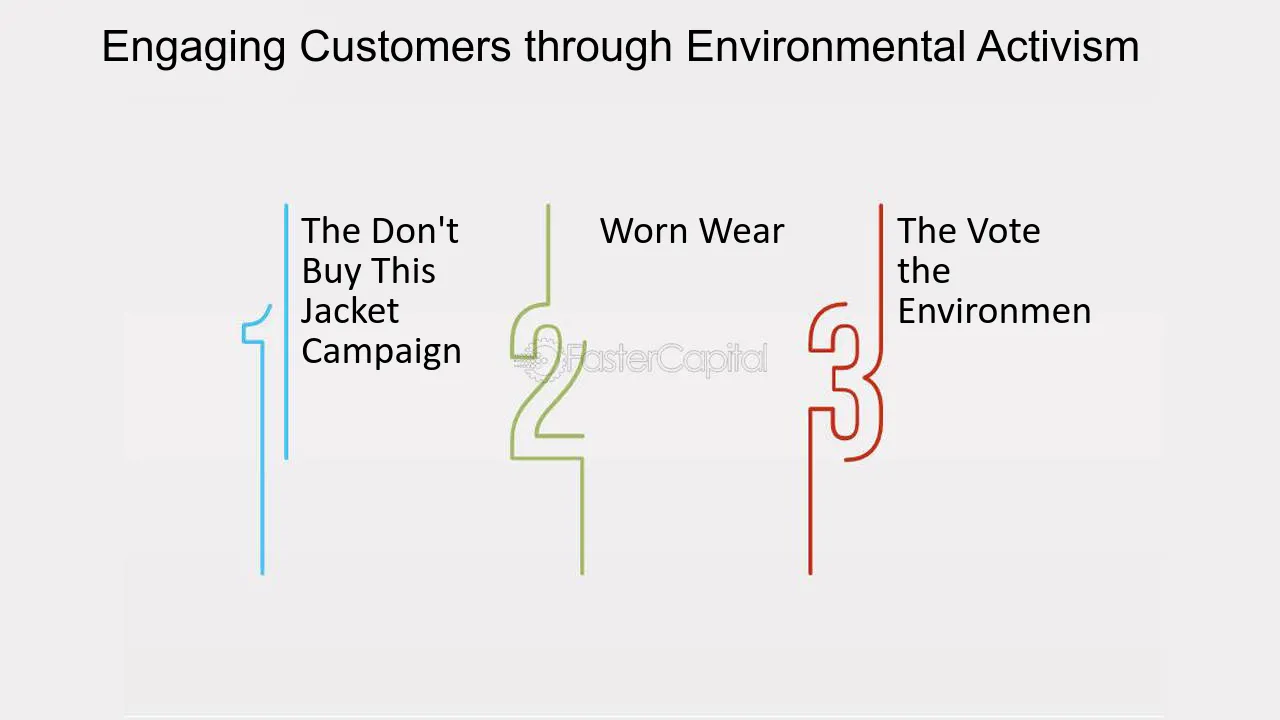 Engaging Customers through Environmental Activism

1

The Don't Buy This Jacket Campaign

2

Worn Wear

FasterCapital

3

The Vote the Environmen